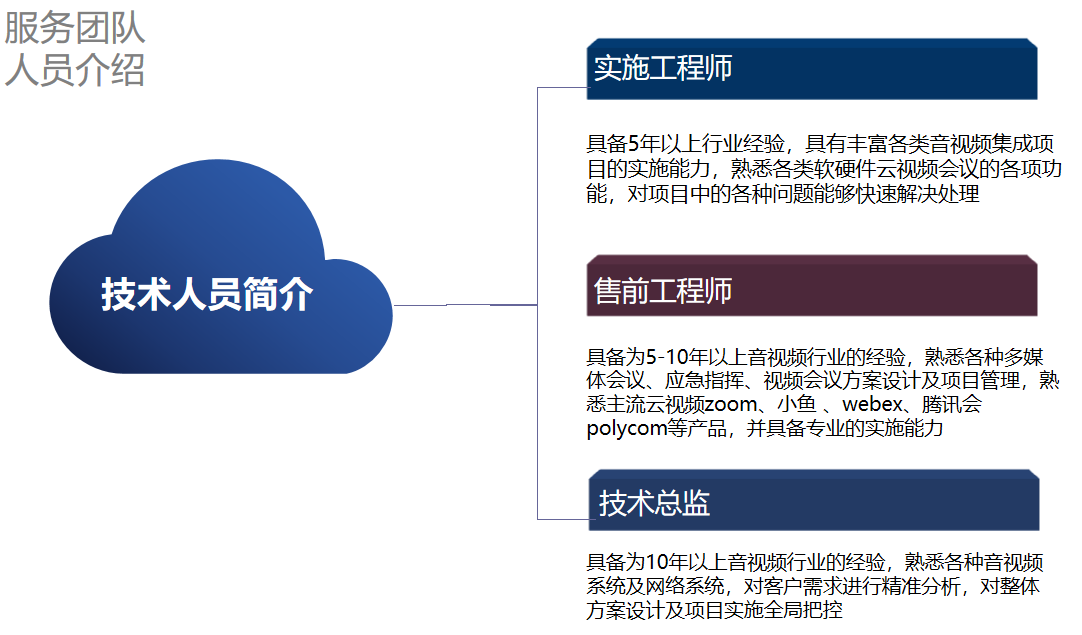 服务团队
人员介绍

技术人员简介

实施工程师

具备5年以上行业经验，具有丰富各类音视频集成项目的实施能力，熟悉各类软硬件云视频会议的各项功能，对项目中的各种问题能够快速解决处理

售前工程师

具备为5-10年以上音视频行业的经验，熟悉各种多媒体会议、应急指挥、视频会议方案设计及项目管理，熟悉主流云视频zoom、小鱼 、webex、腾讯会polycom等产品，并具备专业的实施能力

技术总监

具备为10年以上音视频行业的经验，熟悉各种音视频系统及网络系统，对客户需求进行精准分析，对整体方案设计及项目实施全局把控